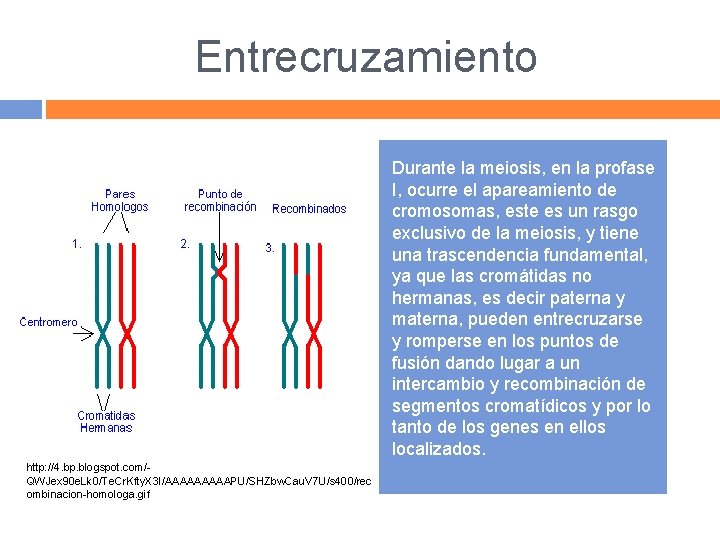 Entrecruzamiento

Pares Homologos

Punto de recombinación

Recombinados

1.

2.

3.

Centromero

Cromatidas Hermanas

http://4.bp.blogspot.com/-QWJex90eLk0/TeCrKftyX3I/AAAAAAAAAPU/SHZbwCauV7U/s400/recombinacion-homologa.gif

Durante la meiosis, en la profase I, ocurre el apareamiento de cromosomas, este es un rasgo exclusivo de la meiosis, y tiene una trascendencia fundamental, ya que las cromátidas no hermanas, es decir paterna y materna, pueden entrecruzarse y romperse en los puntos de fusión dando lugar a un intercambio y recombinación de segmentos cromatídicos y por lo tanto de los genes en ellos localizados.